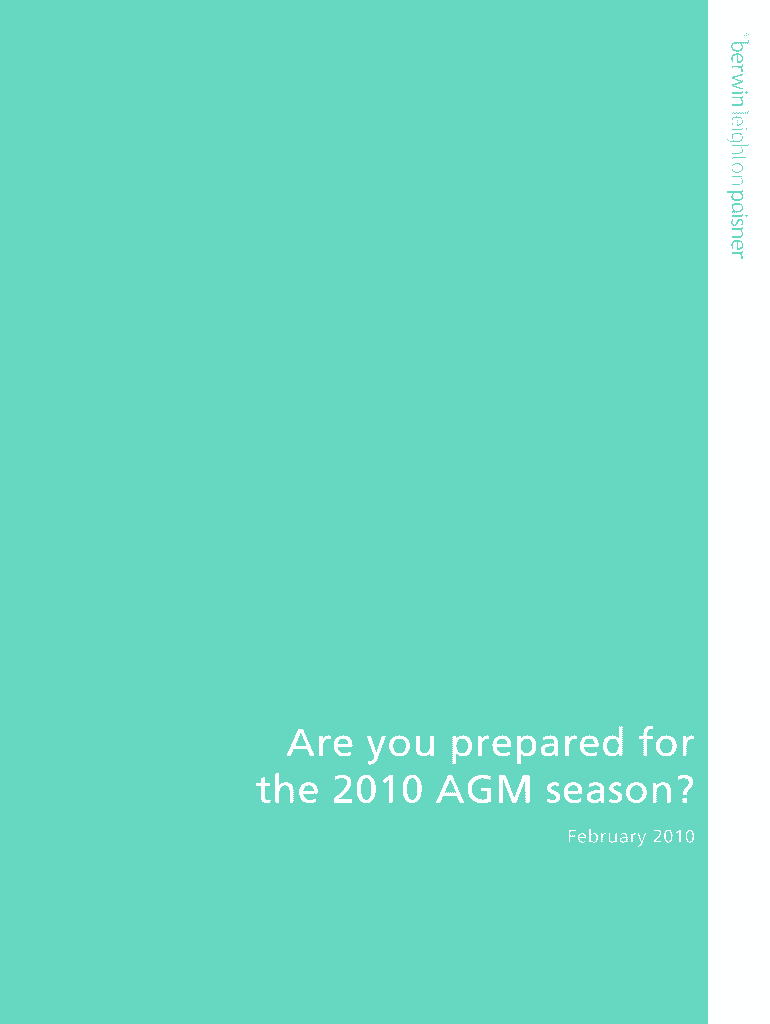 berwin leighton paisner

Are you prepared for the 2010 AGM season?

February 2010